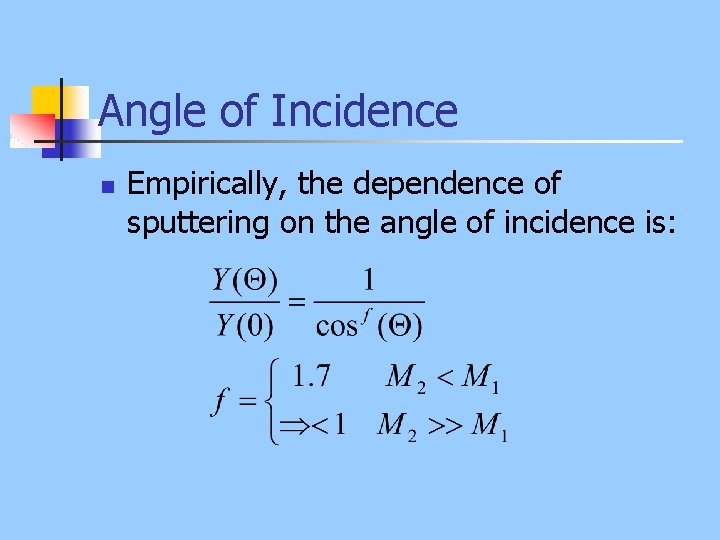 Angle of Incidence

Empirically, the dependence of sputtering on the angle of incidence is:

$\frac{Y(\Theta)}{Y(0)} = \frac{1}{\cos^f(\Theta)}$

$f = \begin{cases} 1.7 & M_2 < M_1 \\ \Rightarrow < 1 & M_2 >> M_1 \end{cases}$